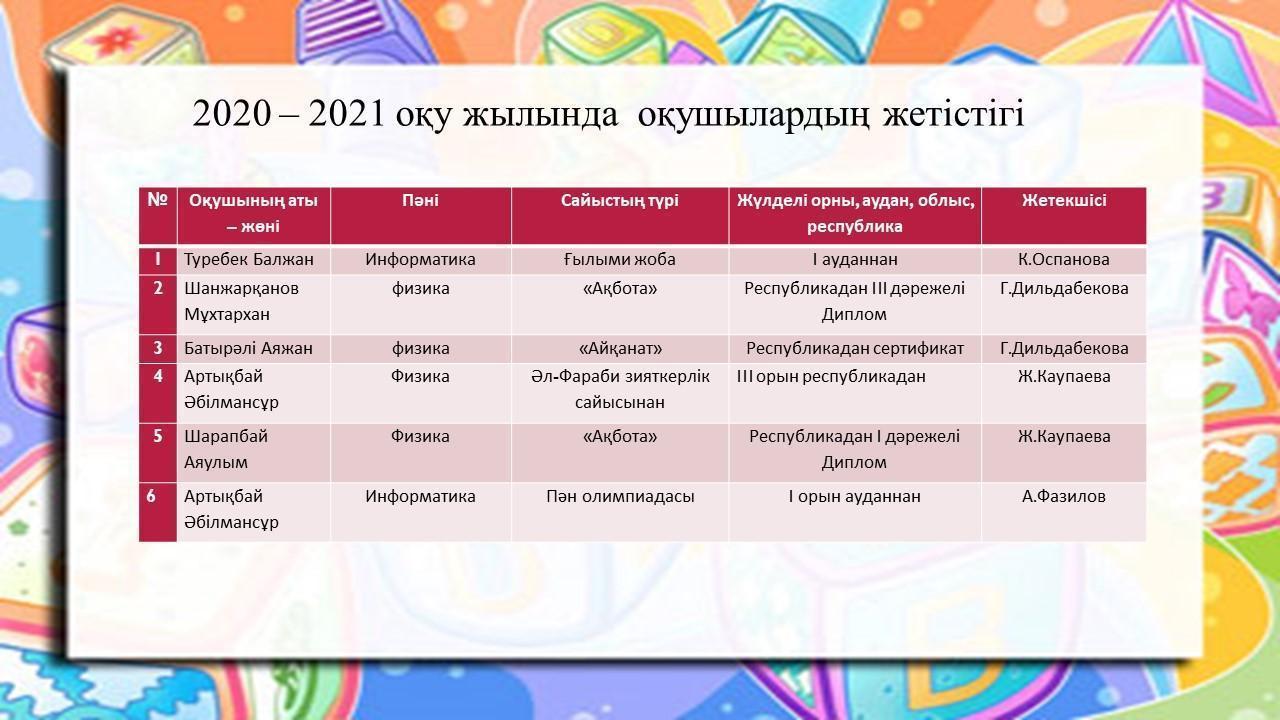 2020 – 2021 оқу жылында оқушылардың жетістігі

| № | Оқушының аты – жөні | Пәні | Сайыстың түрі | Жүлделі орны, аудан, облыс, республика | Жетекшісі |
|---|---|---|---|---|---|
| 1 | Туребек Балжан | Информатика | Ғылыми жоба | I ауданнан | К.Оспанова |
| 2 | Шанжарқанов Мұхтархан | физика | «Ақбота» | Республикадан III дәрежелі Диплом | Г.Дильдабекова |
| 3 | Батырәлі Аяжан | физика | «Айқанат» | Республикадан сертификат | Г.Дильдабекова |
| 4 | Артықбай Әбілмансұр | Физика | Әл-Фараби зияткерлік сайысынан | III орын республикадан | Ж.Каупаева |
| 5 | Шарапбай Аяулым | Физика | «Ақбота» | Республикадан I дәрежелі Диплом | Ж.Каупаева |
| 6 | Артықбай Әбілмансұр | Информатика | Пән олимпиадасы | I орын ауданнан | А.Фазилов |